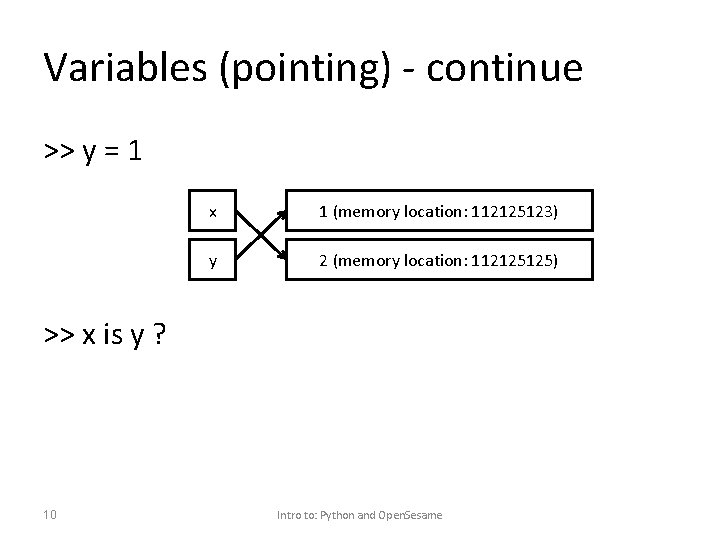 Variables (pointing) - continue

>> y = 1

x

y

1 (memory location: 112125123)

2 (memory location: 112125125)

>> x is y ?

10

Intro to: Python and OpenSesame